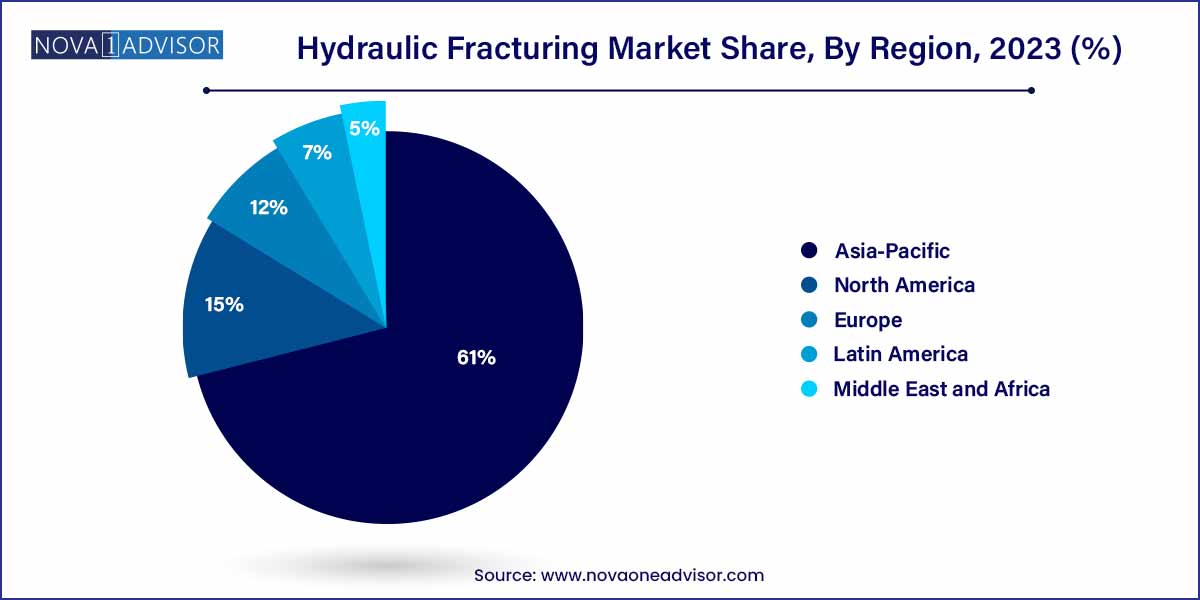 NOVA 1 ADVISOR

Hydraulic Fracturing Market Share, By Region, 2023 (%)

5%
7%
12%
15%
61%

Asia-Pacific
North America
Europe
Latin America
Middle East and Africa

Source: www.novaoneadvisor.com